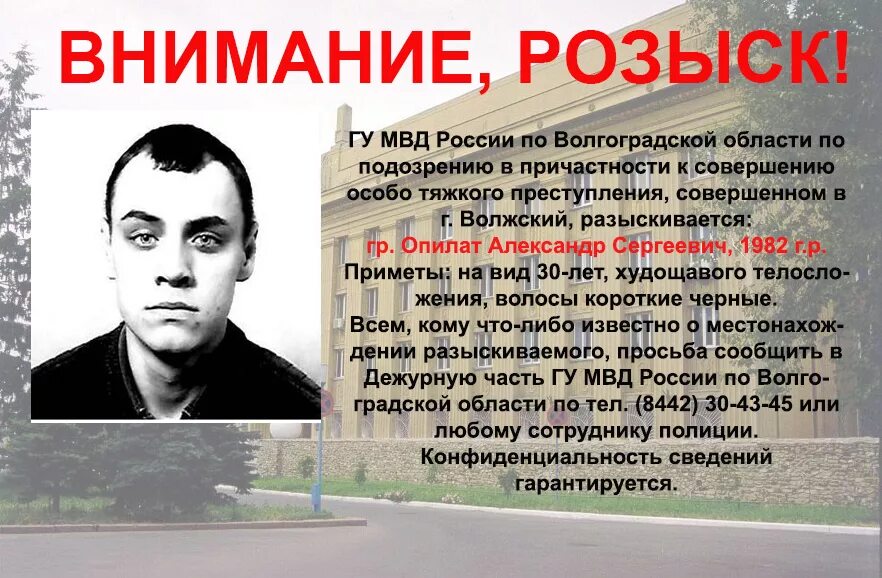 ВНИМАНИЕ, РОЗЫСК!

ГУ МВД России по Волгоградской области по подозрению в причастности к совершению особо тяжкого преступления, совершенном в г. Волжский, разыскивается:
гр. Опилат Александр Сергеевич, 1982 г.р.
Приметы: на вид 30-лет, худощавого телосложения, волосы короткие черные.
Всем, кому что-либо известно о местонахождении разыскиваемого, просьба сообщить в Дежурную часть ГУ МВД России по Волгоградской области по тел. (8442) 30-43-45 или любому сотруднику полиции.
Конфиденциальность сведений гарантируется.